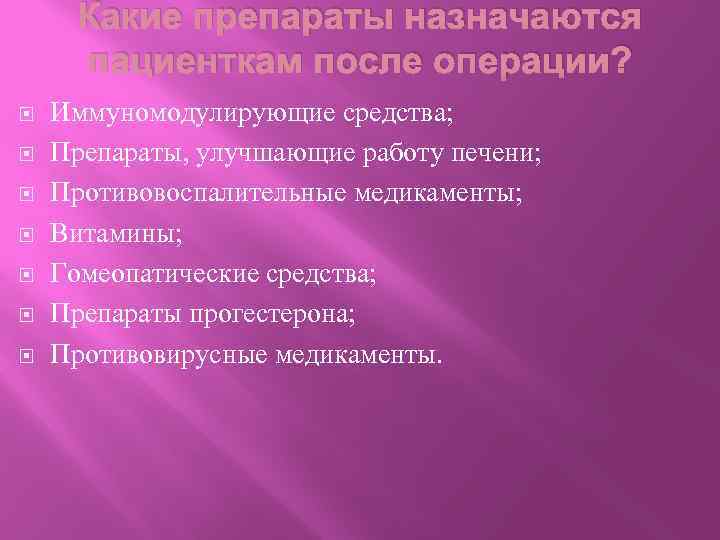 Какие препараты назначаются пациенткам после операции?

Иммуномодулирующие средства;
Препараты, улучшающие работу печени;
Противовоспалительные медикаменты;
Витамины;
Гомеопатические средства;
Препараты прогестерона;
Противовирусные медикаменты.